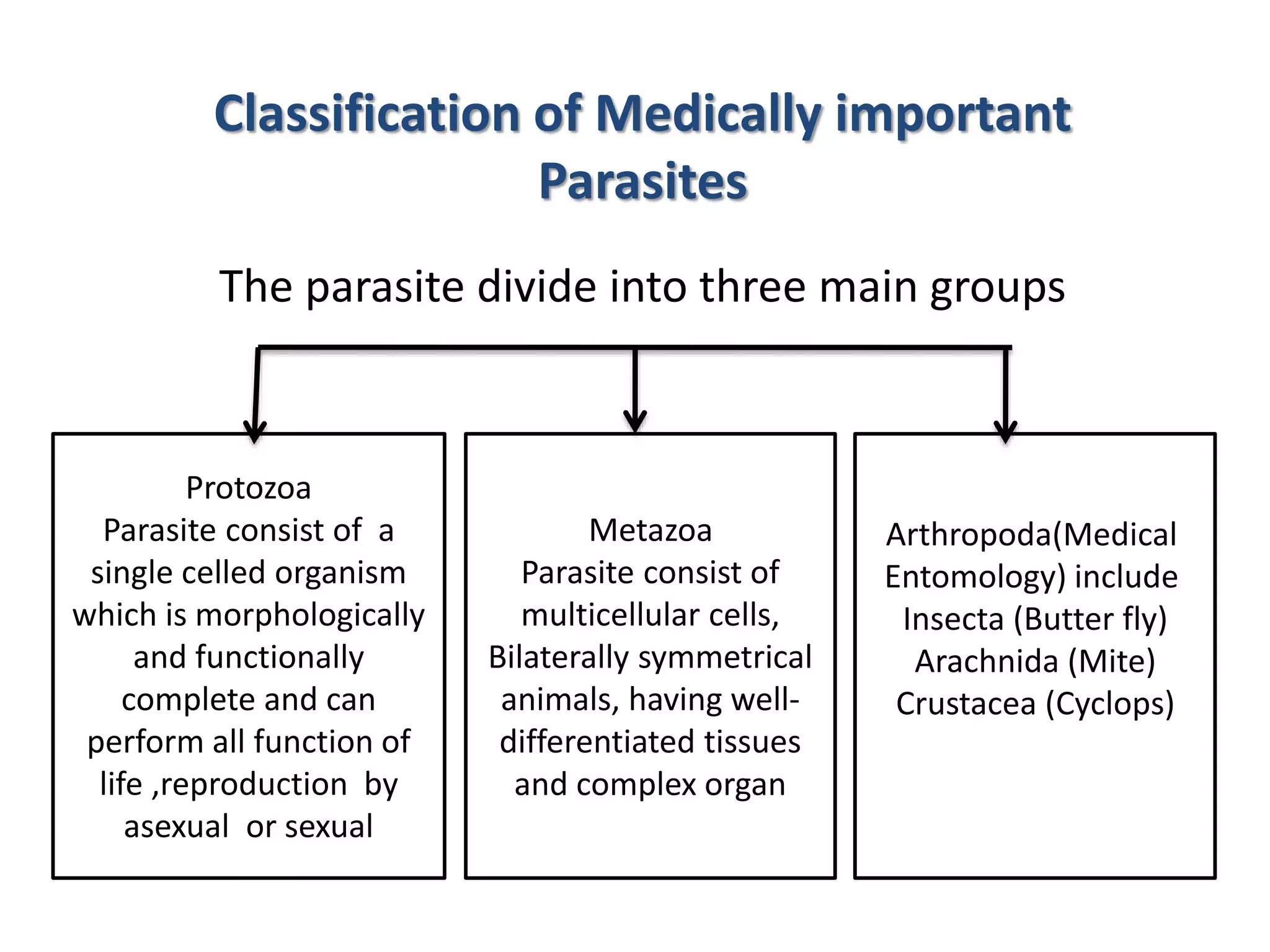 Classification of Medically important Parasites

The parasite divide into three main groups

Protozoa
Parasite consist of a single celled organism which is morphologically and functionally complete and can perform all function of life ,reproduction by asexual or sexual

Metazoa
Parasite consist of multicellular cells, Bilaterally symmetrical animals, having well-differentiated tissues and complex organ

Arthropoda(Medical Entomology) include
Insecta (Butter fly)
Arachnida (Mite)
Crustacea (Cyclops)